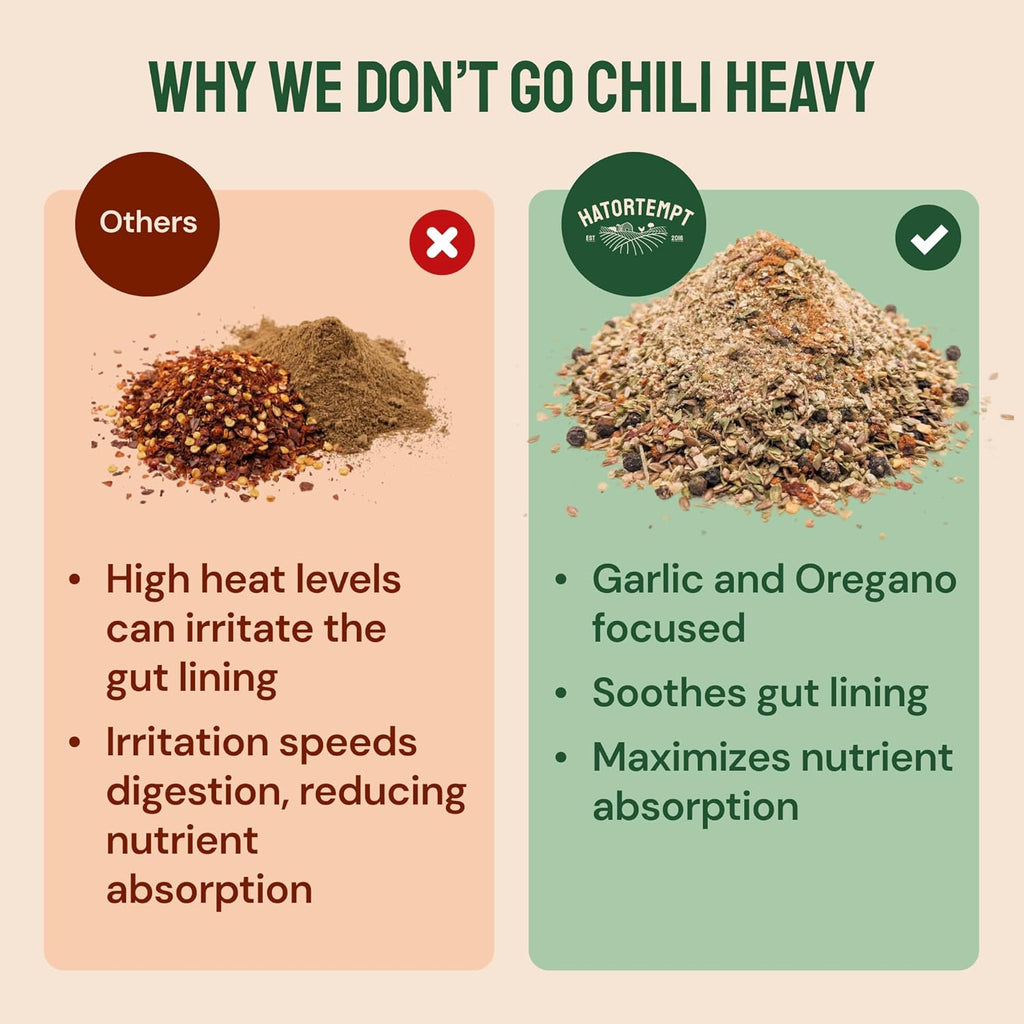 WHY WE DON'T GO CHILI HEAVY

Others

• High heat levels can irritate the gut lining
• Irritation speeds digestion, reducing nutrient absorption

HATORTEMPT
EST 2016

• Garlic and Oregano focused
• Soothes gut lining
• Maximizes nutrient absorption